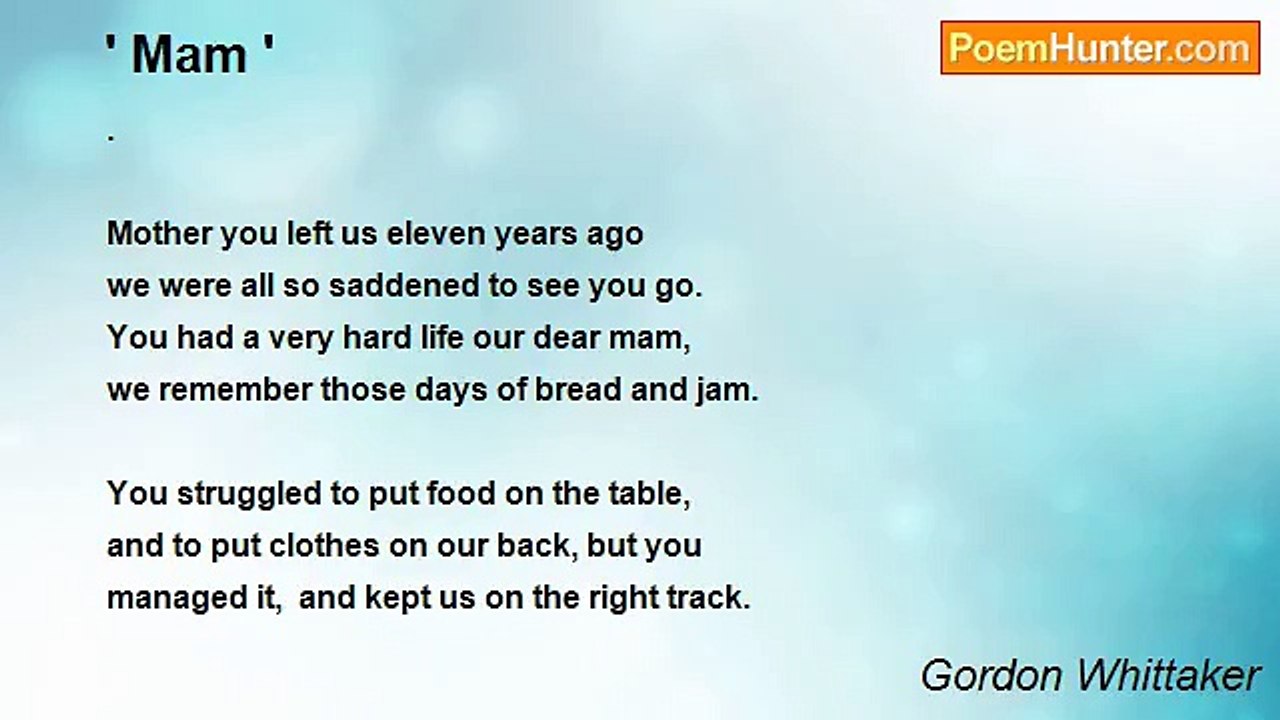 ' Mam '

PoemHunter.com

.

Mother you left us eleven years ago
we were all so saddened to see you go.
You had a very hard life our dear mam,
we remember those days of bread and jam.

You struggled to put food on the table,
and to put clothes on our back, but you
managed it, and kept us on the right track.

Gordon Whittaker